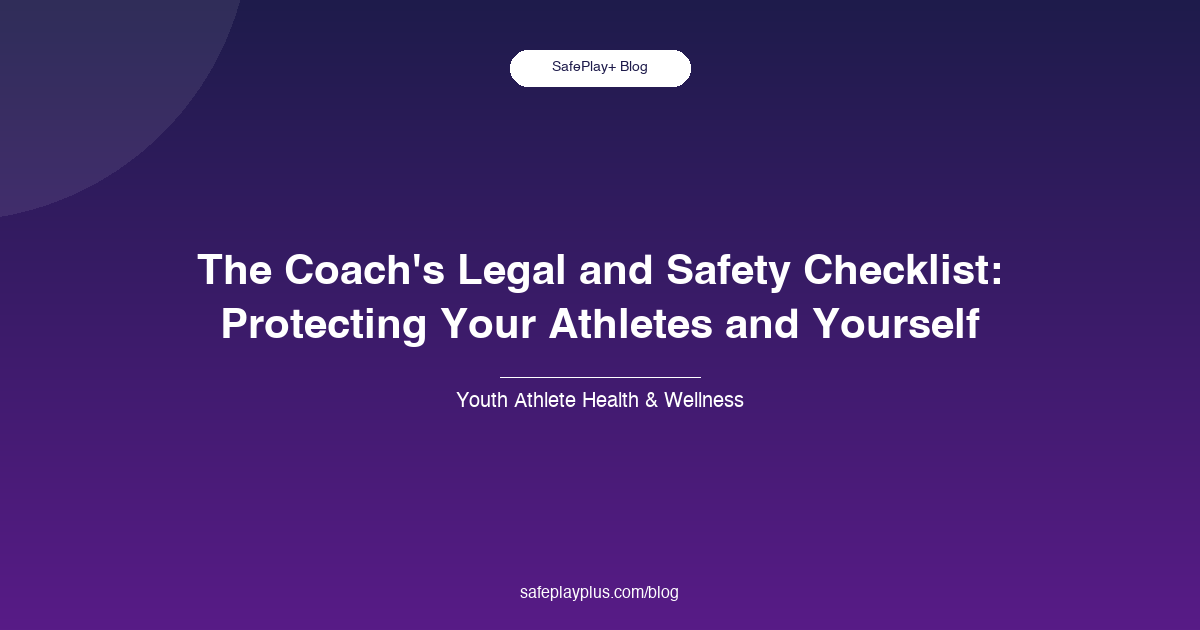 SafePlay+ Blog

The Coach's Legal and Safety Checklist: Protecting Your Athletes and Yourself

Youth Athlete Health & Wellness

safeplayplus.com/blog